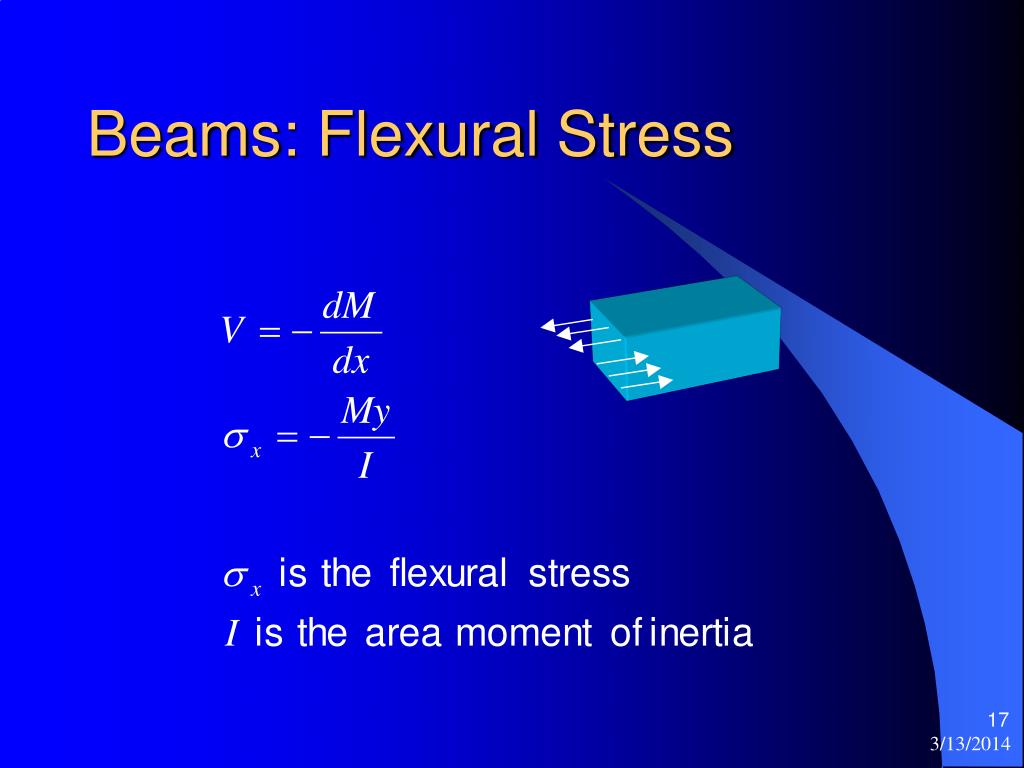 Beams: Flexural Stress

$V = -\frac{dM}{dx}$

$\sigma_x = -\frac{My}{I}$

$\sigma_x$ is the flexural stress
$I$ is the area moment of inertia

17
3/13/2014